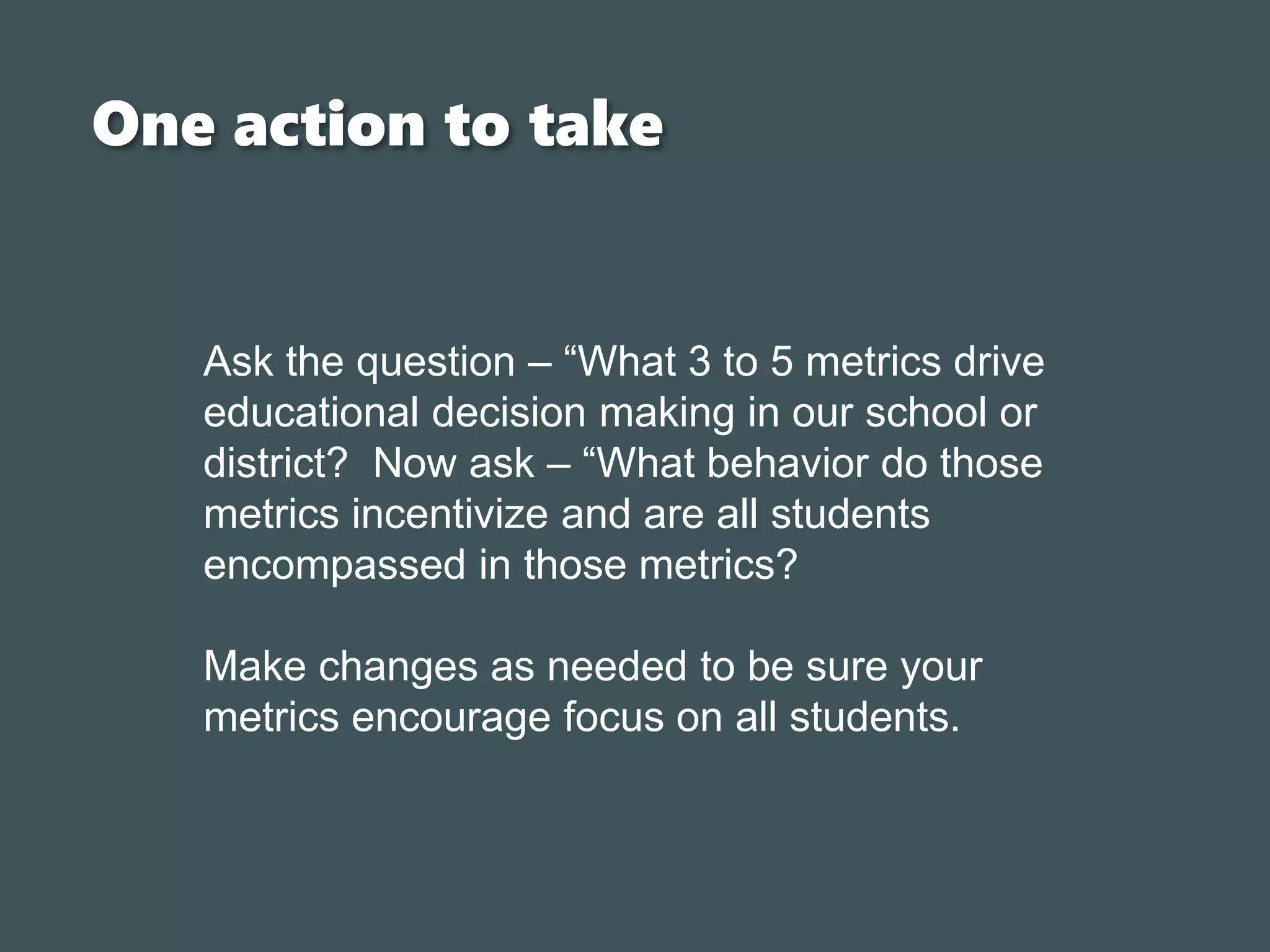 One action to take

Ask the question – “What 3 to 5 metrics drive educational decision making in our school or district?  Now ask – “What behavior do those metrics incentivize and are all students encompassed in those metrics?

Make changes as needed to be sure your metrics encourage focus on all students.